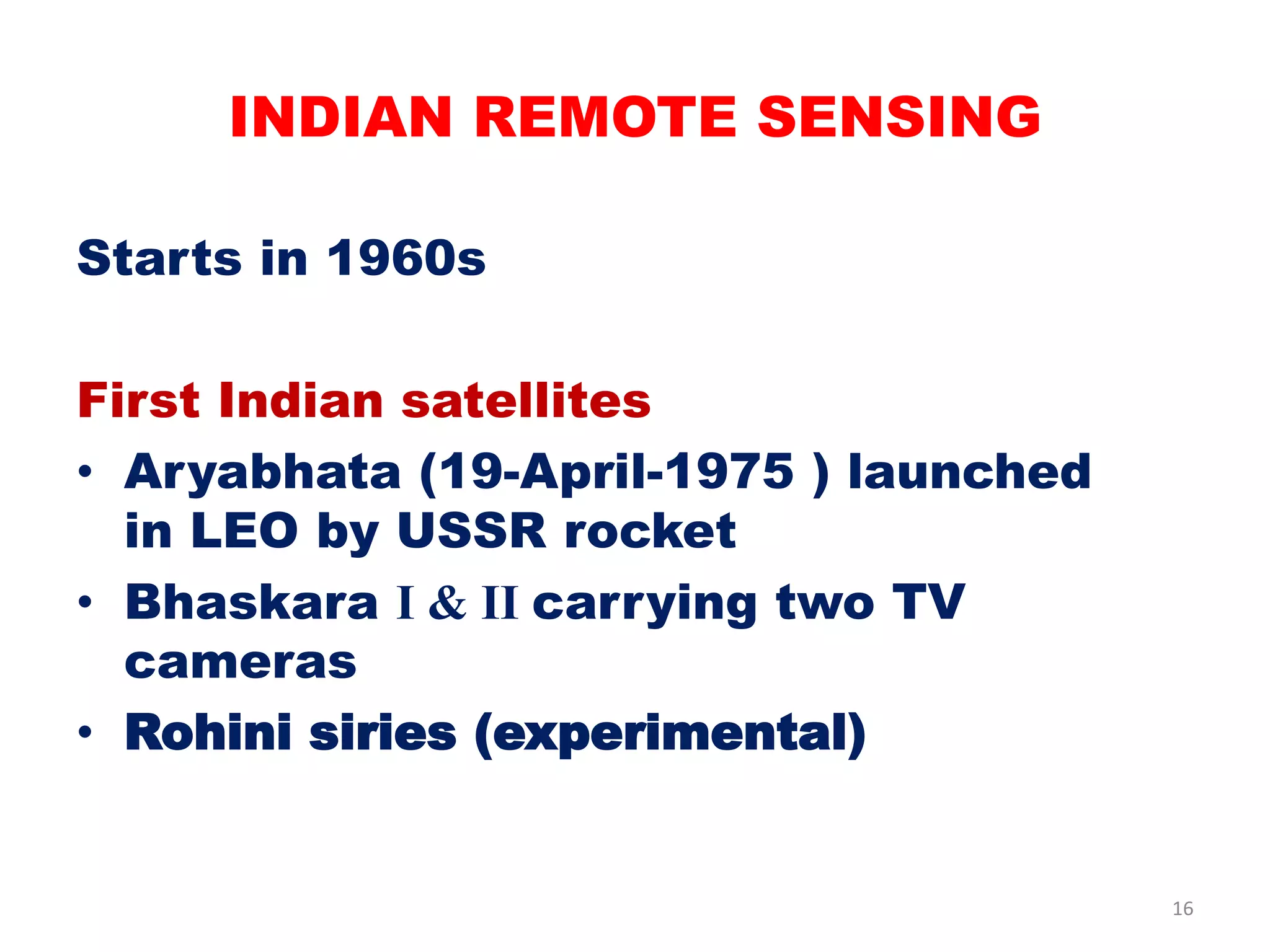 INDIAN REMOTE SENSING

Starts in 1960s

First Indian satellites

• Aryabhata (19-April-1975 ) launched in LEO by USSR rocket
• Bhaskara I & II carrying two TV cameras
• Rohini siries (experimental)

16